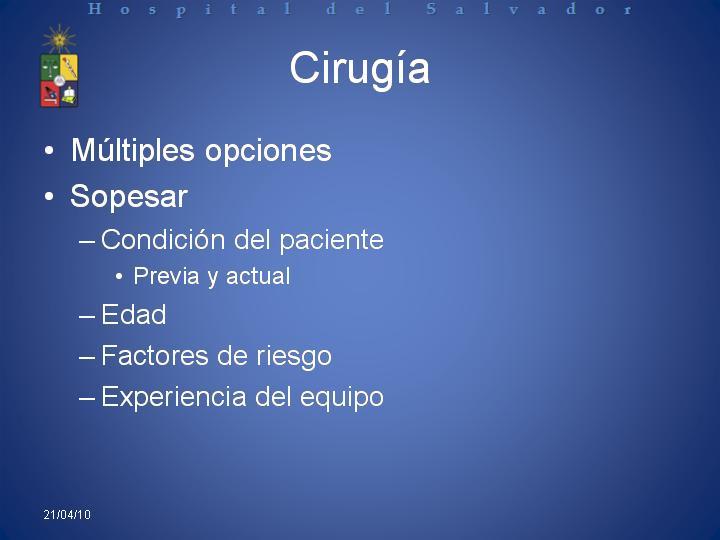 Hospital del Salvador

Cirugía

• Múltiples opciones
• Sopesar
– Condición del paciente
• Previa y actual
– Edad
– Factores de riesgo
– Experiencia del equipo

21/04/10